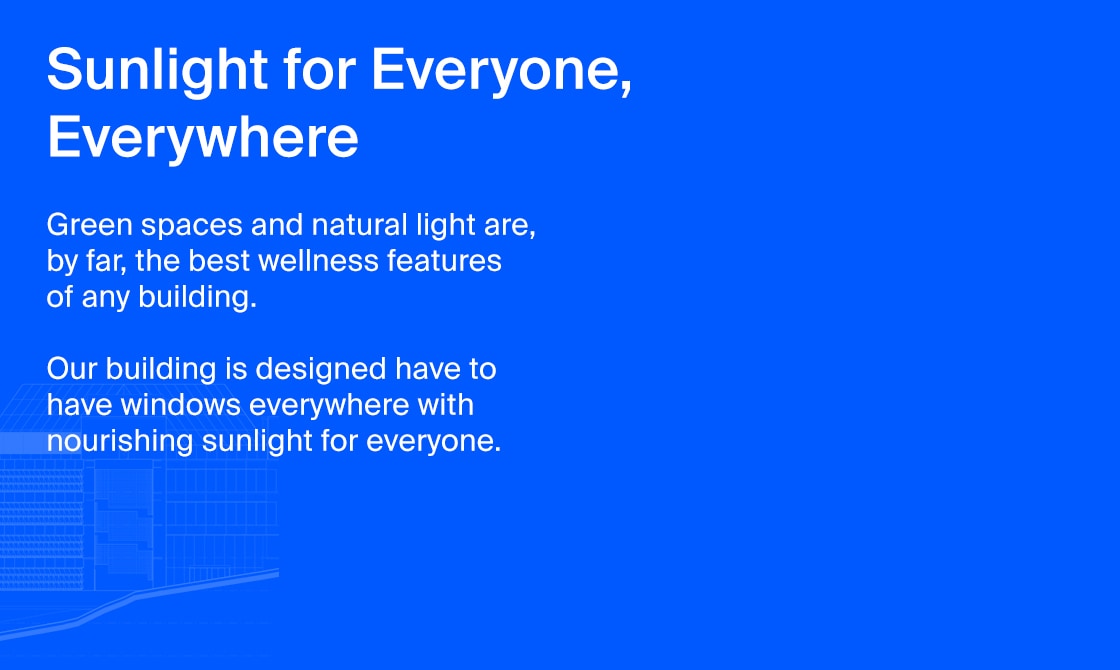 Sunlight for Everyone, Everywhere

Green spaces and natural light are, by far, the best wellness features of any building.

Our building is designed have to have windows everywhere with nourishing sunlight for everyone.